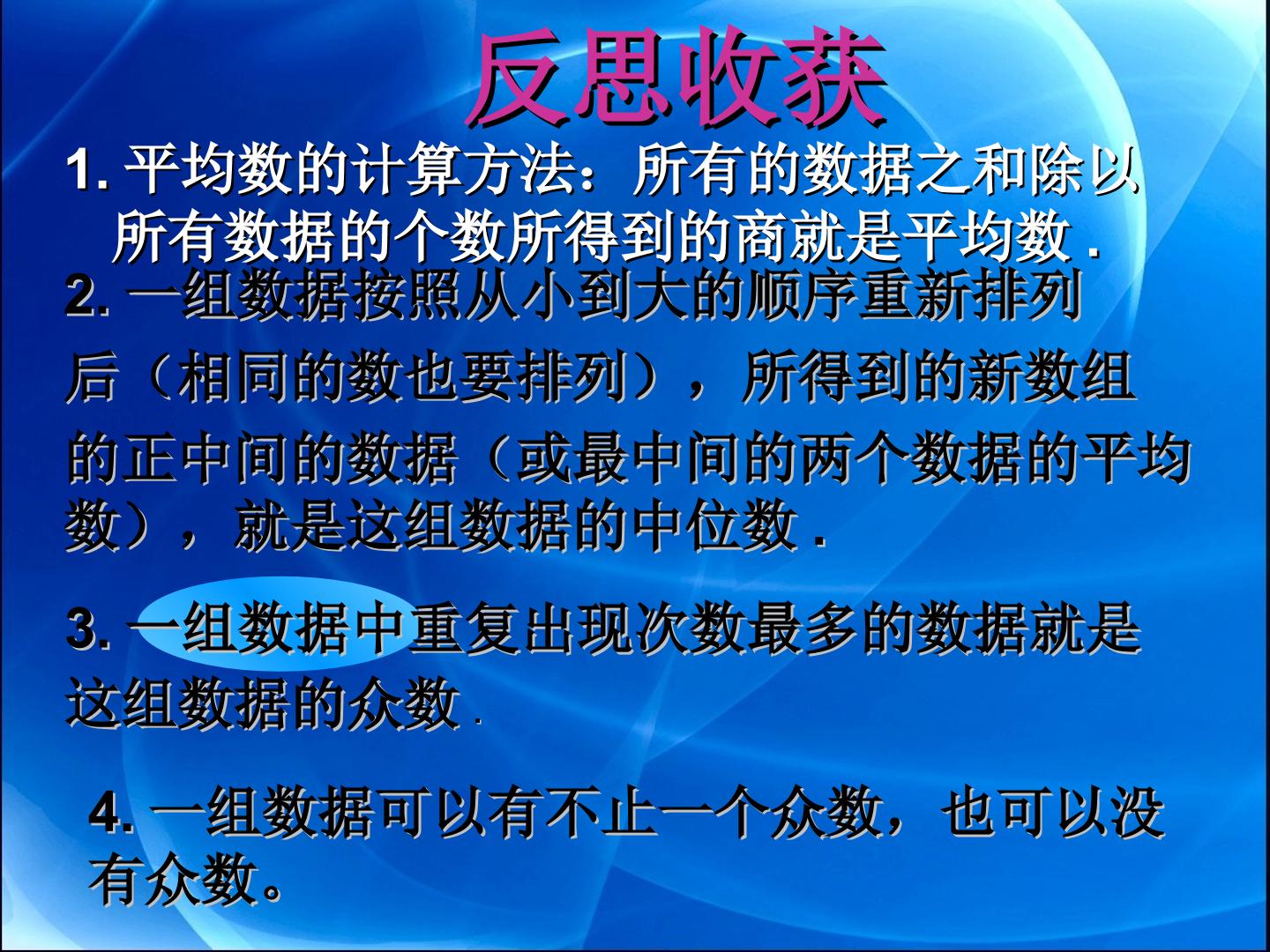 反思收获

1. 平均数的计算方法：所有的数据之和除以所有数据的个数所得到的商就是平均数 .

2. 一组数据按照从小到大的顺序重新排列后（相同的数也要排列），所得到的新数组的正中间的数据（或最中间的两个数据的平均数），就是这组数据的中位数 .

3. 一组数据中重复出现次数最多的数据就是这组数据的众数 .

4. 一组数据可以有不止一个众数，也可以没有众数。